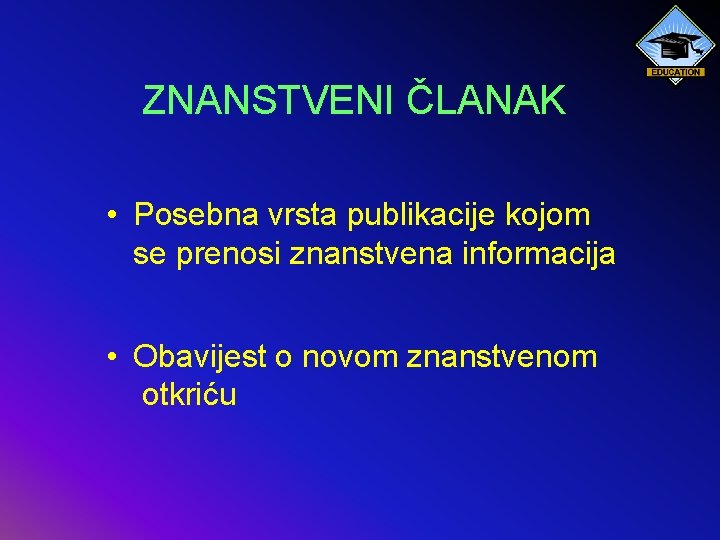 EDUCATION

ZNANSTVENI ČLANAK

• Posebna vrsta publikacije kojom se prenosi znanstvena informacija

• Obavijest o novom znanstvenom otkriću